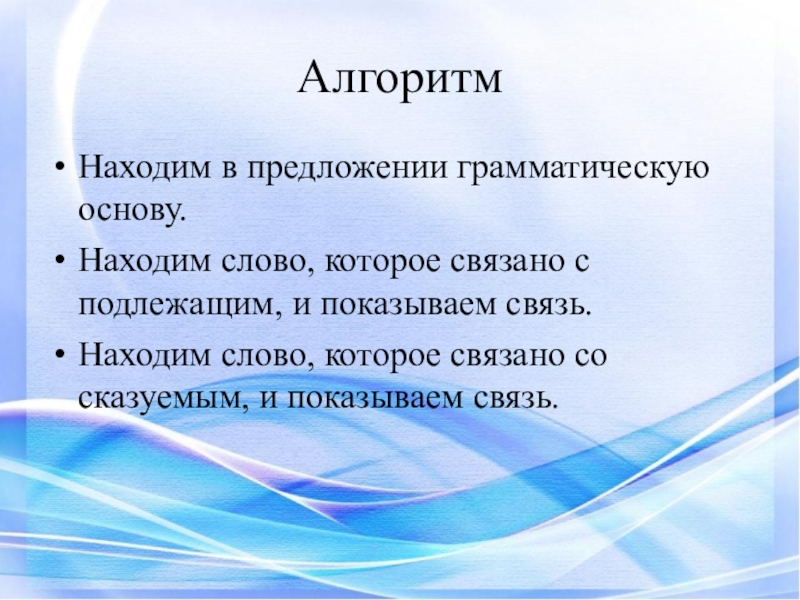 Алгоритм

• Находим в предложении грамматическую основу.

• Находим слово, которое связано с подлежащим, и показываем связь.

• Находим слово, которое связано со сказуемым, и показываем связь.